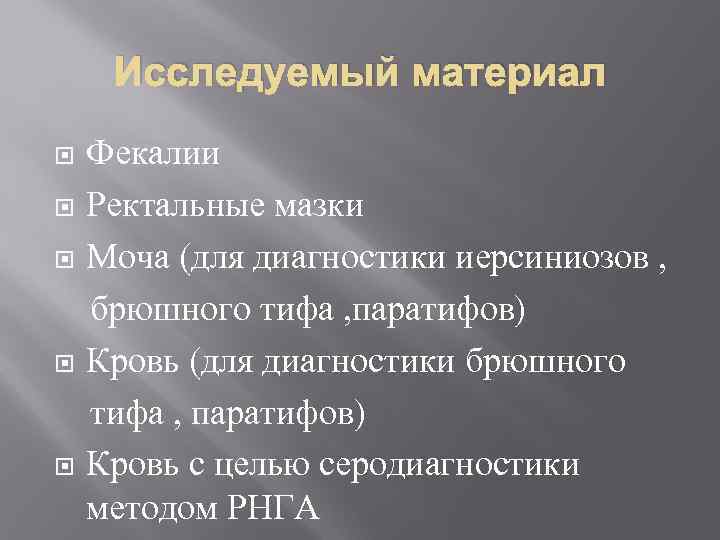 Исследуемый материал

Фекалии

Ректальные мазки

Моча (для диагностики иерсиниозов , брюшного тифа ,паратифов)

Кровь (для диагностики брюшного тифа , паратифов)

Кровь с целью серодиагностики методом РНГА